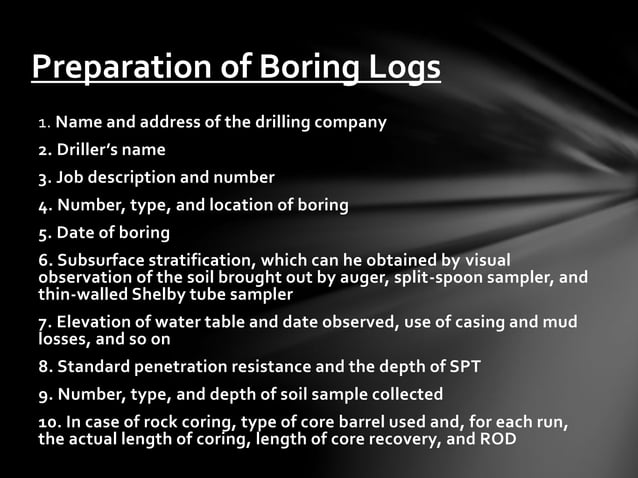 Preparation of Boring Logs

1. Name and address of the drilling company

2. Driller's name

3. Job description and number

4. Number, type, and location of boring

5. Date of boring

6. Subsurface stratification, which can he obtained by visual observation of the soil brought out by auger, split-spoon sampler, and thin-walled Shelby tube sampler

7. Elevation of water table and date observed, use of casing and mud losses, and so on

8. Standard penetration resistance and the depth of SPT

9. Number, type, and depth of soil sample collected

10. In case of rock coring, type of core barrel used and, for each run, the actual length of coring, length of core recovery, and ROD